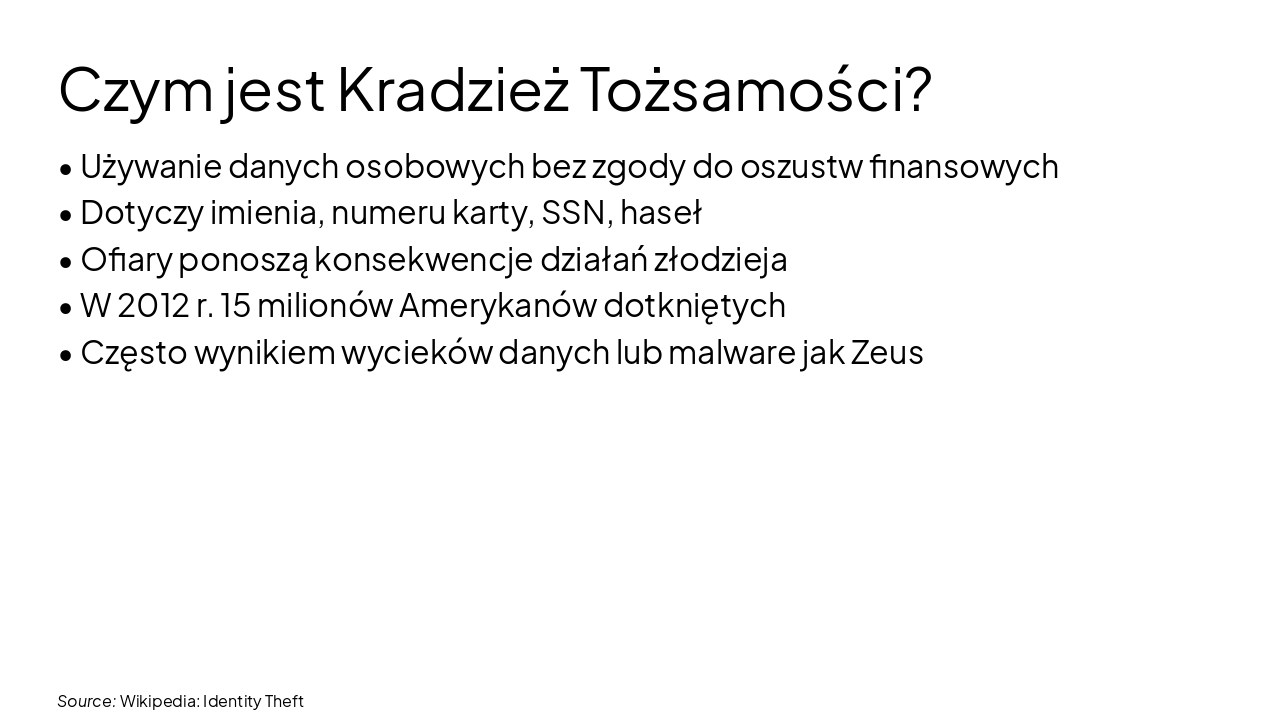 Czym jest Kradzież Tożsamości?

• Używanie danych osobowych bez zgody do oszustw finansowych
• Dotyczy imienia, numeru karty, SSN, haseł
• Ofiary ponoszą konsekwencje działań złodzieja
• W 2012 r. 15 milionów Amerykanów dotkniętych
• Często wynikiem wycieków danych lub malware jak Zeus

Source: Wikipedia: Identity Theft